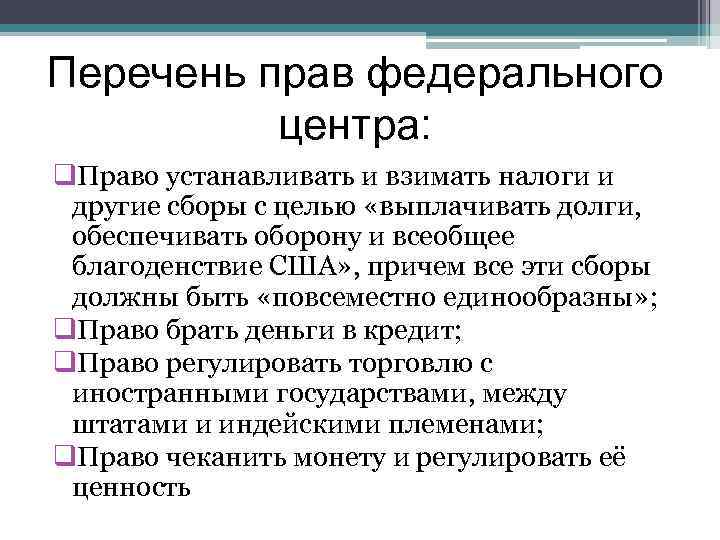 Перечень прав федерального центра:

❑Право устанавливать и взимать налоги и другие сборы с целью «выплачивать долги, обеспечивать оборону и всеобщее благоденствие США», причем все эти сборы должны быть «повсеместно единообразны»;

❑Право брать деньги в кредит;

❑Право регулировать торговлю с иностранными государствами, между штатами и индейскими племенами;

❑Право чеканить монету и регулировать её ценность